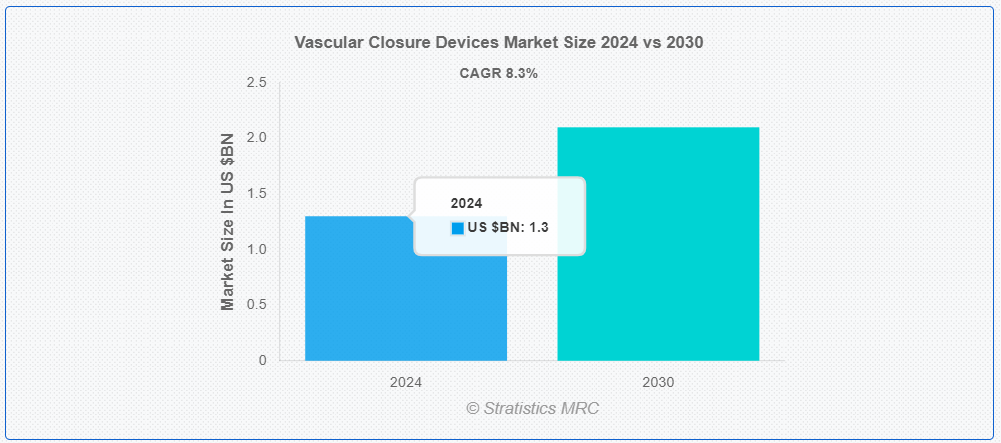 Vascular Closure Devices Market Size 2024 vs 2030

CAGR 8.3%

Market Size In US $BN

2.5
2.0
1.5
1.0
0.5
0

2024
US $BN: 1.3

2024
2030

© Stratistics MRC